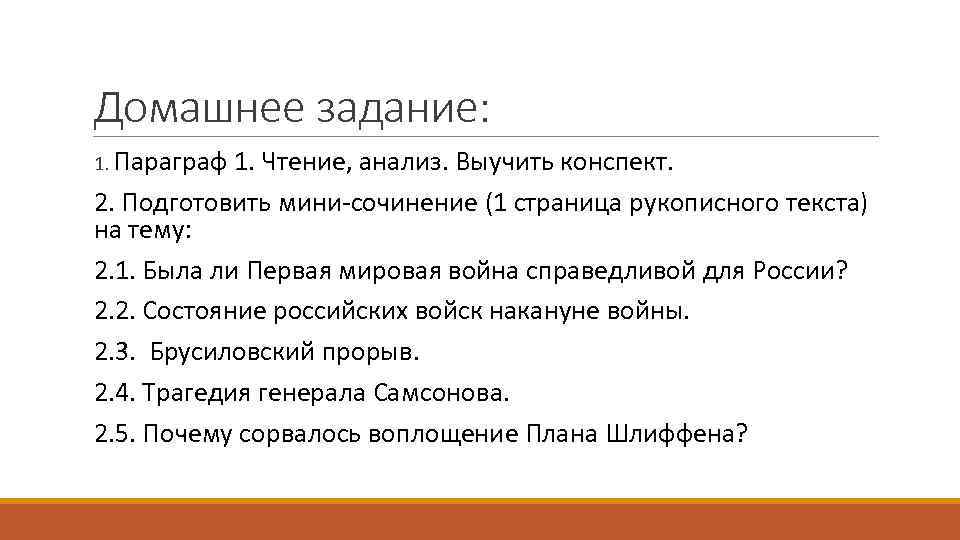 Домашнее задание:

1. Параграф 1. Чтение, анализ. Выучить конспект.

2. Подготовить мини-сочинение (1 страница рукописного текста) на тему:

2.1. Была ли Первая мировая война справедливой для России?

2.2. Состояние российских войск накануне войны.

2.3. Брусиловский прорыв.

2.4. Трагедия генерала Самсонова.

2.5. Почему сорвалось воплощение Плана Шлиффена?